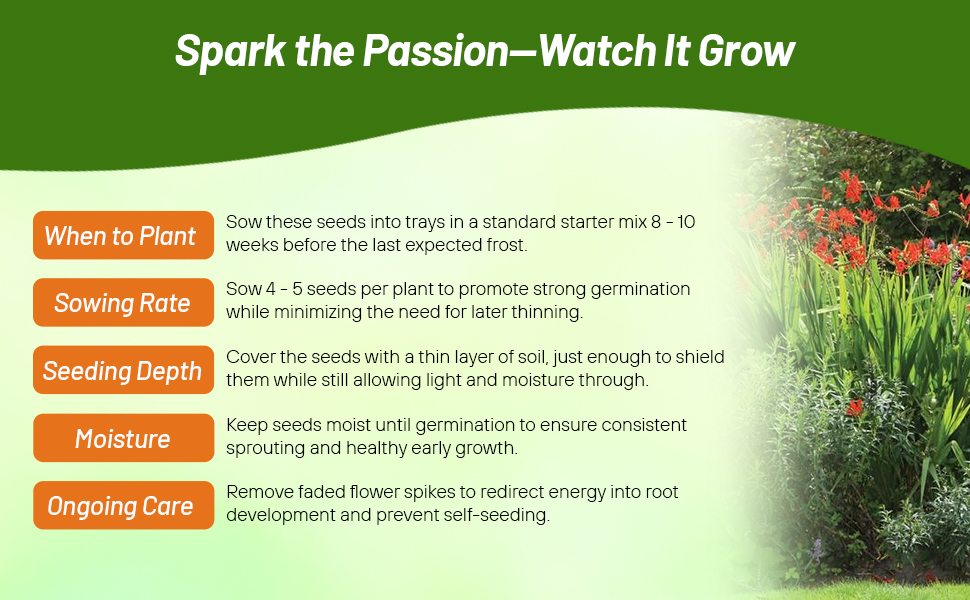 Spark the Passion—Watch It Grow

When to Plant
Sow these seeds into trays in a standard starter mix 8 - 10 weeks before the last expected frost.

Sowing Rate
Sow 4 - 5 seeds per plant to promote strong germination while minimizing the need for later thinning.

Seeding Depth
Cover the seeds with a thin layer of soil, just enough to shield them while still allowing light and moisture through.

Moisture
Keep seeds moist until germination to ensure consistent sprouting and healthy early growth.

Ongoing Care
Remove faded flower spikes to redirect energy into root development and prevent self-seeding.